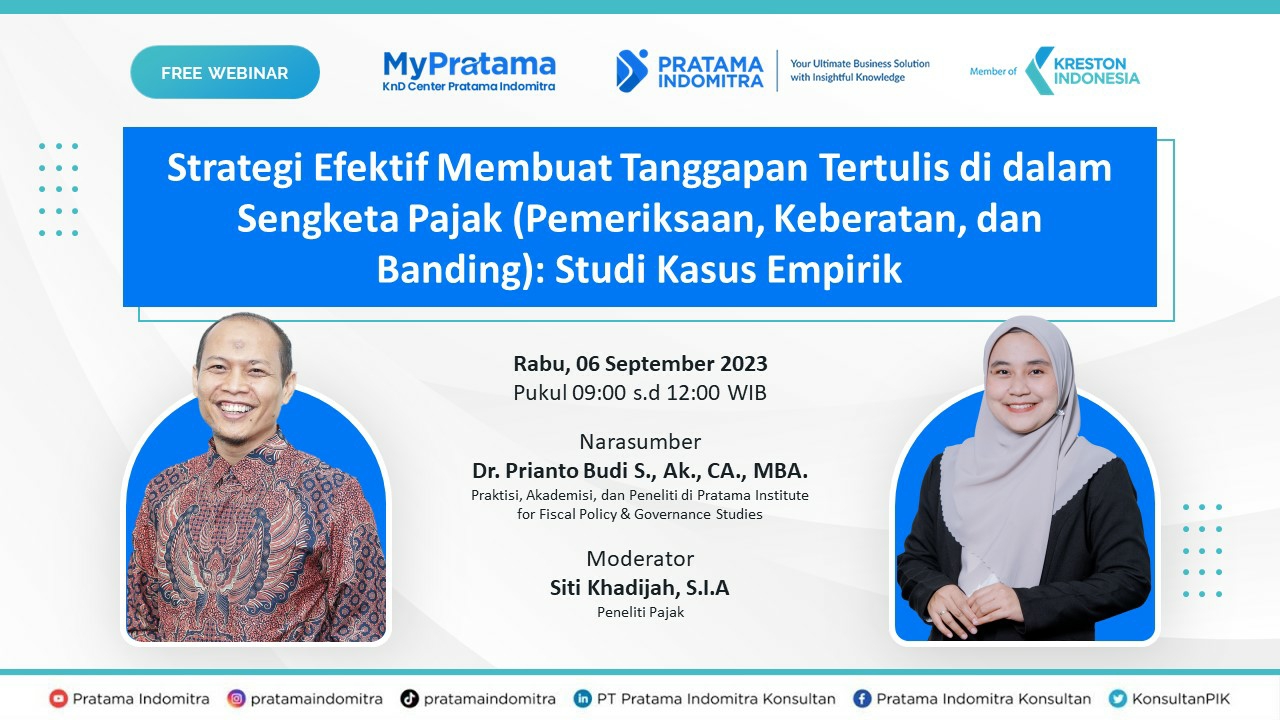 FREE WEBINAR

MyPratama
KnD Center Pratama Indomitra

PRATAMA INDOMITRA
Your Ultimate Business Solution with Insightful Knowledge

Member of KRESTON INDONESIA

Strategi Efektif Membuat Tanggapan Tertulis di dalam Sengketa Pajak (Pemeriksaan, Keberatan, dan Banding): Studi Kasus Empirik

Rabu, 06 September 2023
Pukul 09:00 s.d 12:00 WIB

Narasumber
Dr. Prianto Budi S., Ak., CA., MBA.
Praktisi, Akademisi, dan Peneliti di Pratama Institute for Fiscal Policy & Governance Studies

Moderator
Siti Khadijah, S.I.A
Peneliti Pajak

Pratama Indomitra pratamaindomitra pratamaindomitra PT Pratama Indomitra Konsultan Pratama Indomitra Konsultan KonsultanPIK